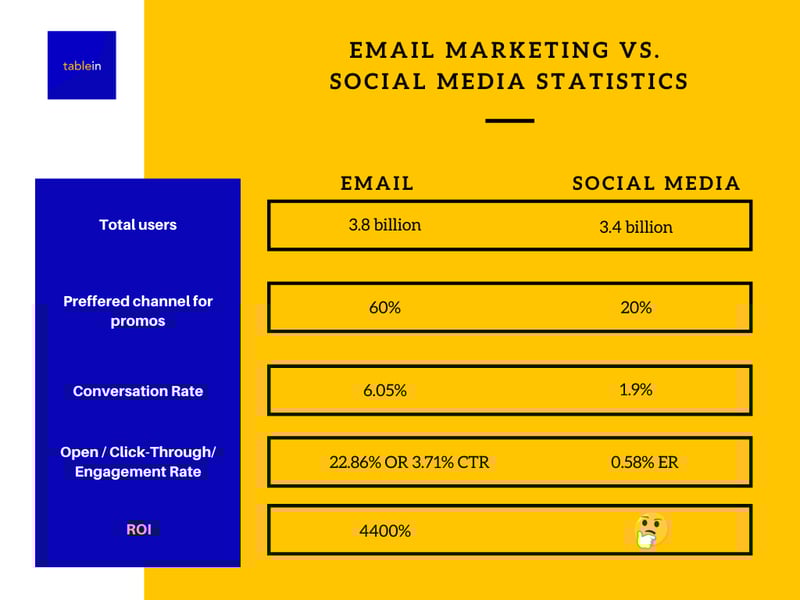 tablein

EMAIL MARKETING VS. SOCIAL MEDIA STATISTICS

| | EMAIL | SOCIAL MEDIA |
|---|---|---|
| Total users | 3.8 billion | 3.4 billion |
| Preffered channel for promos | 60% | 20% |
| Conversation Rate | 6.05% | 1.9% |
| Open / Click-Through/ Engagement Rate | 22.86% OR 3.71% CTR | 0.58% ER |
| ROI | 4400% | |